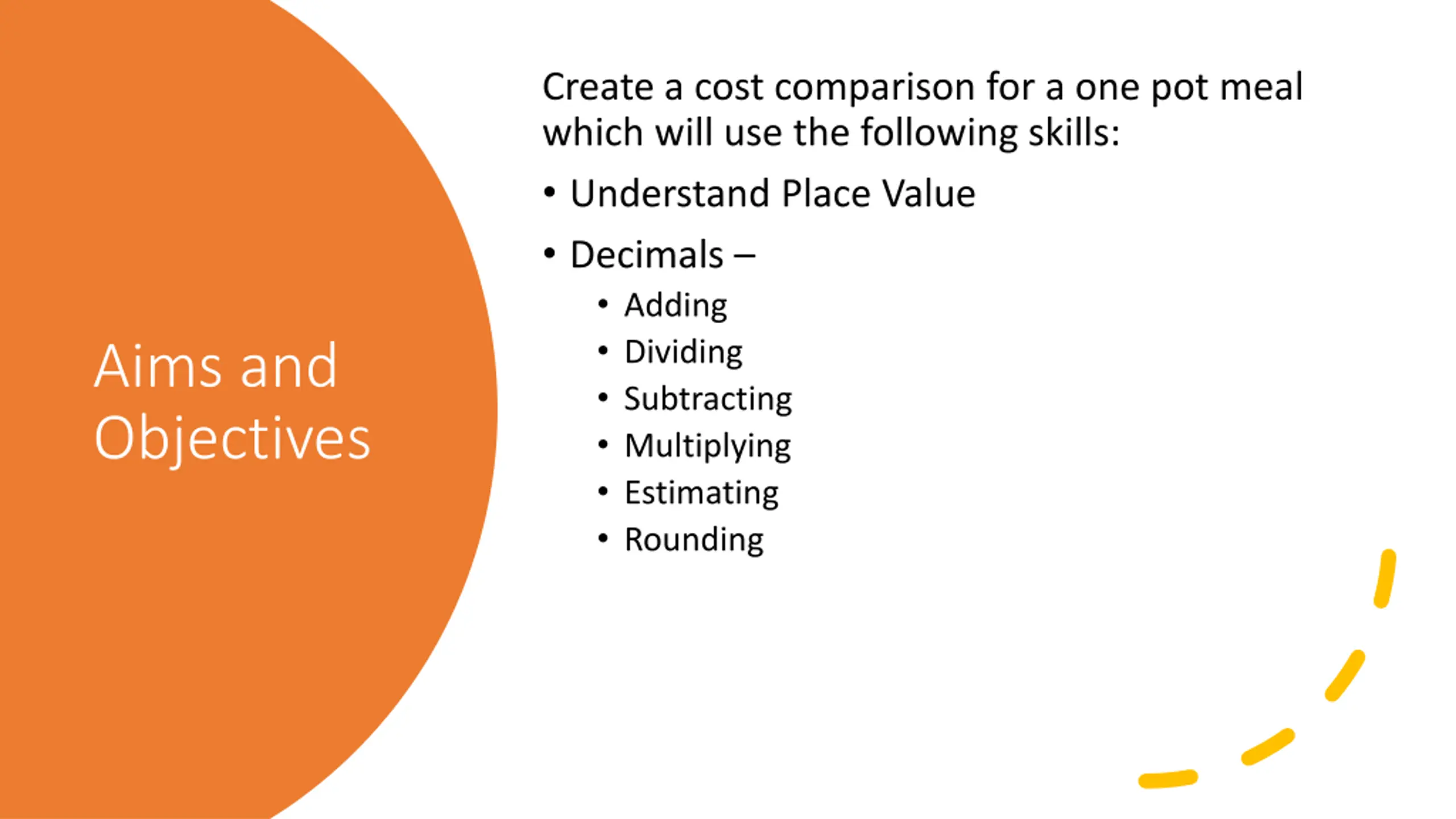 Aims and Objectives

Create a cost comparison for a one pot meal which will use the following skills:

• Understand Place Value

• Decimals –
  • Adding
  • Dividing
  • Subtracting
  • Multiplying
  • Estimating
  • Rounding